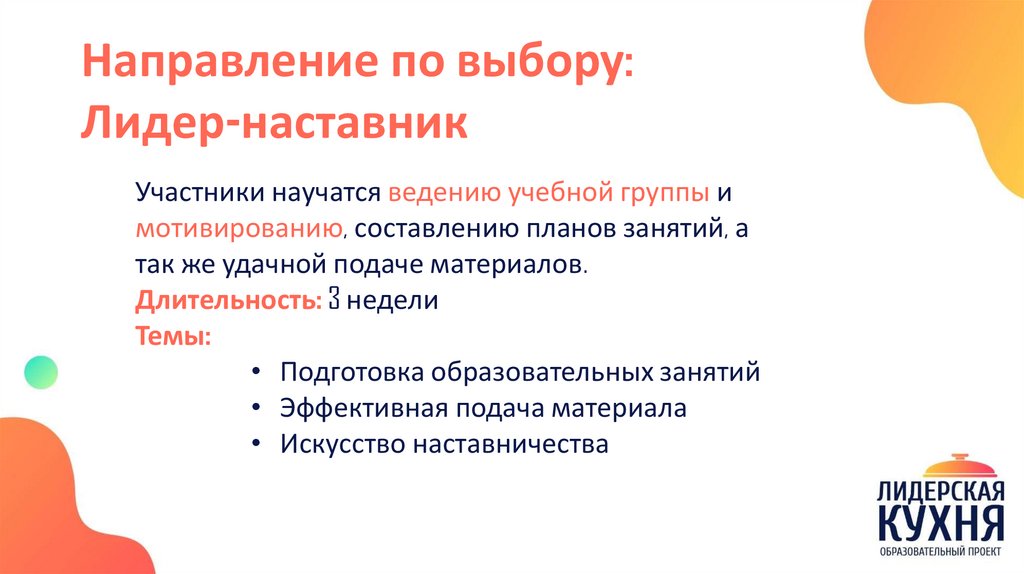 Направление по выбору: Лидер-наставник

Участники научатся ведению учебной группы и мотивированию, составлению планов занятий, а так же удачной подаче материалов.
Длительность: 3 недели
Темы:

• Подготовка образовательных занятий
• Эффективная подача материала
• Искусство наставничества

ЛИДЕРСКАЯ КУХНЯ
ОБРАЗОВАТЕЛЬНЫЙ ПРОЕКТ